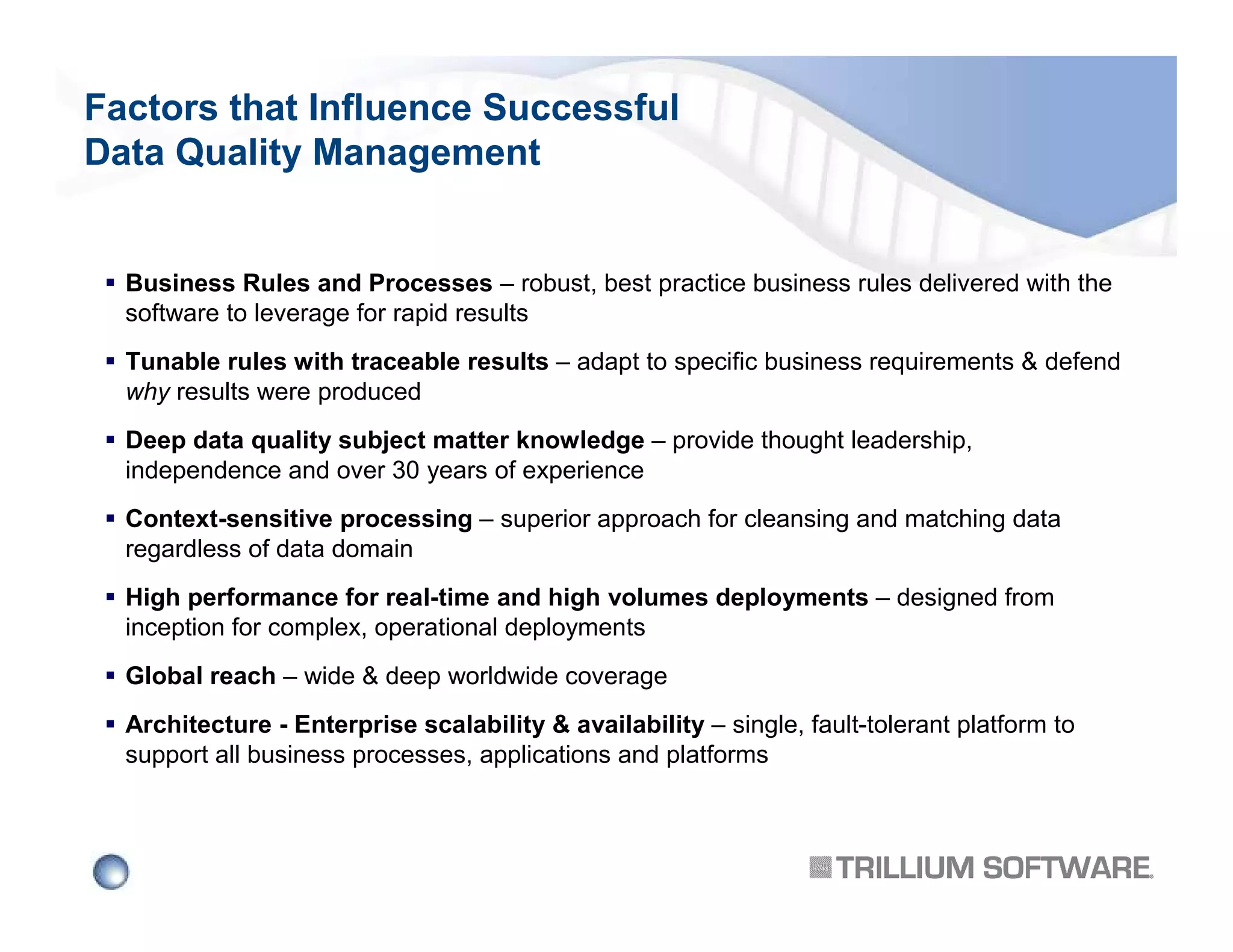 Factors that Influence Successful Data Quality Management

▪ Business Rules and Processes – robust, best practice business rules delivered with the software to leverage for rapid results

▪ Tunable rules with traceable results – adapt to specific business requirements & defend why results were produced

▪ Deep data quality subject matter knowledge – provide thought leadership, independence and over 30 years of experience

▪ Context-sensitive processing – superior approach for cleansing and matching data regardless of data domain

▪ High performance for real-time and high volumes deployments – designed from inception for complex, operational deployments

▪ Global reach – wide & deep worldwide coverage

▪ Architecture - Enterprise scalability & availability – single, fault-tolerant platform to support all business processes, applications and platforms

TRILLIUM SOFTWARE